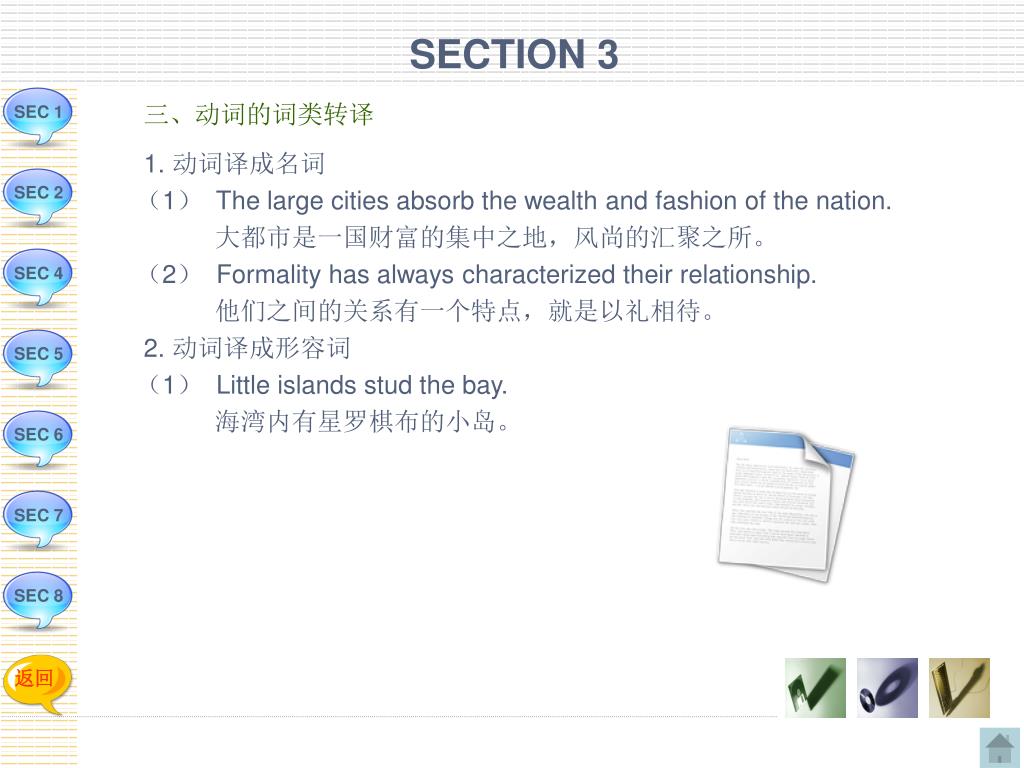 SECTION 3

SEC 1
SEC 2
SEC 4
SEC 5
SEC 6
SEC 7
SEC 8
返回

三、动词的词类转译

1. 动词译成名词

（1） The large cities absorb the wealth and fashion of the nation.
大都市是一国财富的集中之地，风尚的汇聚之所。

（2） Formality has always characterized their relationship.
他们之间的关系有一个特点，就是以礼相待。

2. 动词译成形容词

（1） Little islands stud the bay.
海湾内有星罗棋布的小岛。